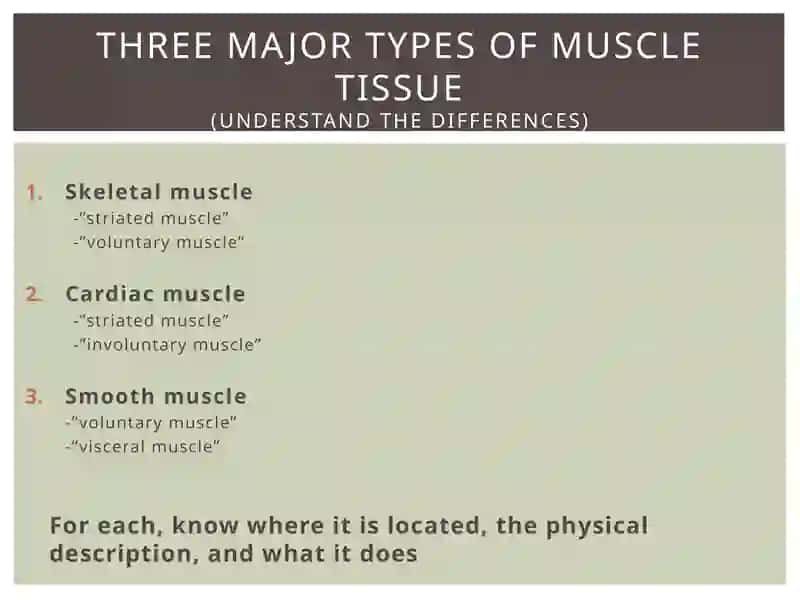 THREE MAJOR TYPES OF MUSCLE TISSUE
(UNDERSTAND THE DIFFERENCES)

1. Skeletal muscle
-"striated muscle"
-"voluntary muscle"

2. Cardiac muscle
-"striated muscle"
-"involuntary muscle"

3. Smooth muscle
-"voluntary muscle"
-"visceral muscle"

For each, know where it is located, the physical description, and what it does